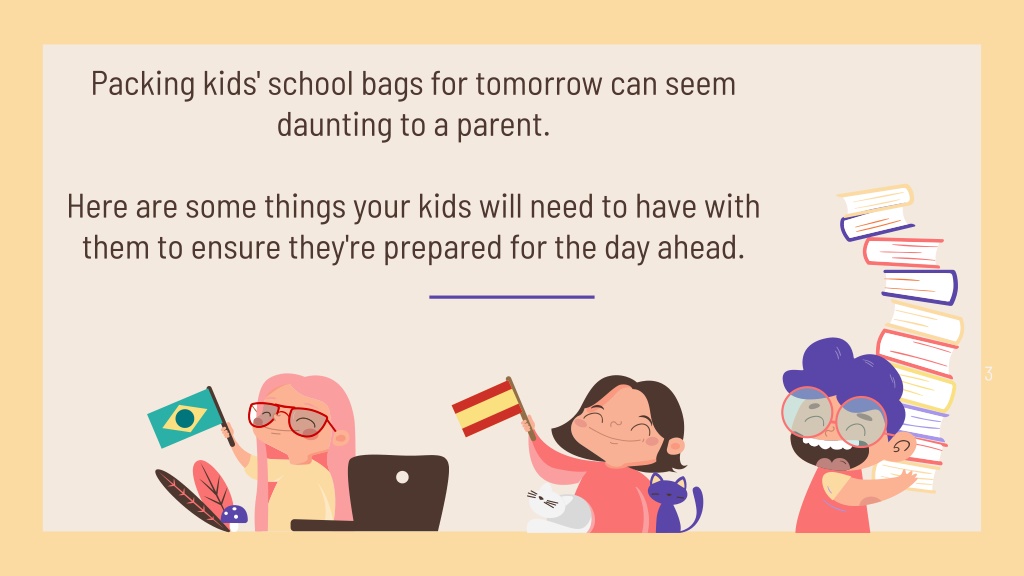 Packing kids' school bags for tomorrow can seem daunting to a parent.

Here are some things your kids will need to have with them to ensure they're prepared for the day ahead.

3